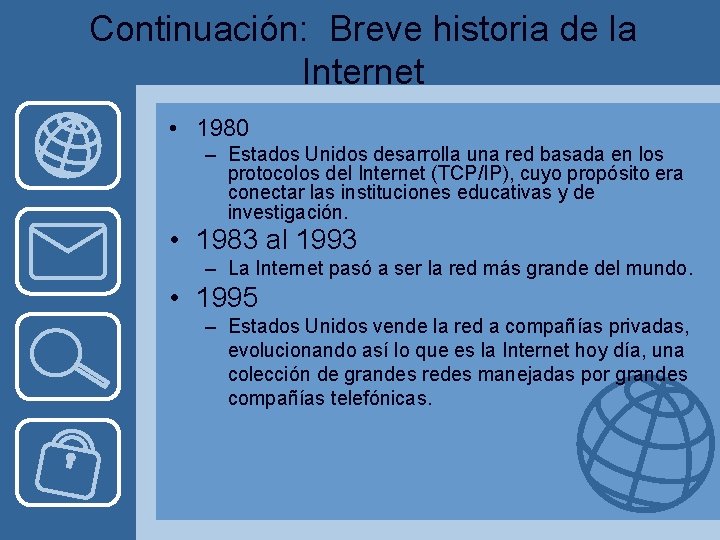 Continuación: Breve historia de la Internet

• 1980
– Estados Unidos desarrolla una red basada en los protocolos del Internet (TCP/IP), cuyo propósito era conectar las instituciones educativas y de investigación.

• 1983 al 1993
– La Internet pasó a ser la red más grande del mundo.

• 1995
– Estados Unidos vende la red a compañías privadas, evolucionando así lo que es la Internet hoy día, una colección de grandes redes manejadas por grandes compañías telefónicas.